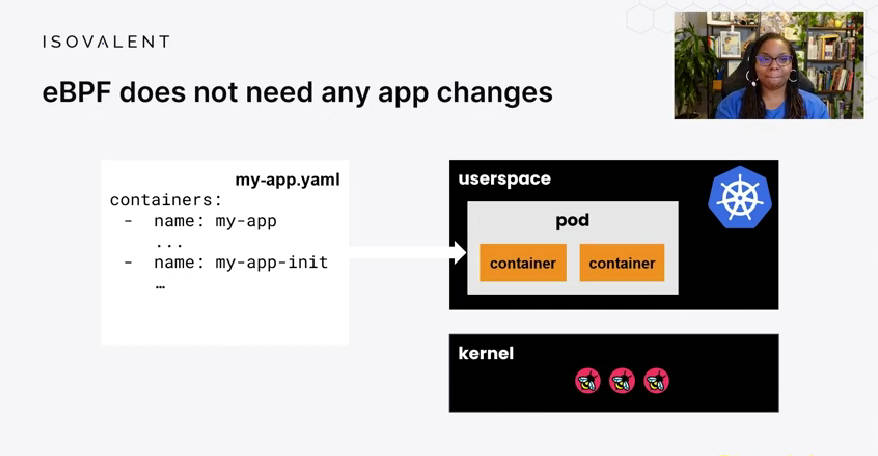 ISOVALENT

eBPF does not need any app changes

my-app.yaml
containers:
 - name: my-app
 ...
 - name: my-app-init
 …

userspace

pod

container container

kernel